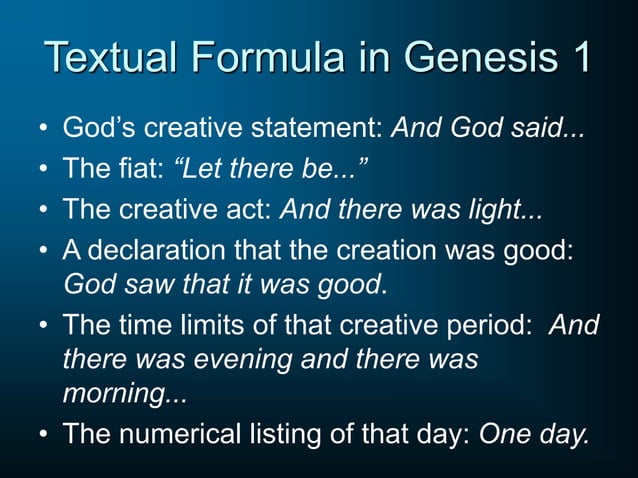 Textual Formula in Genesis 1

• God's creative statement: And God said...
• The fiat: "Let there be..."
• The creative act: And there was light...
• A declaration that the creation was good: God saw that it was good.
• The time limits of that creative period: And there was evening and there was morning...
• The numerical listing of that day: One day.